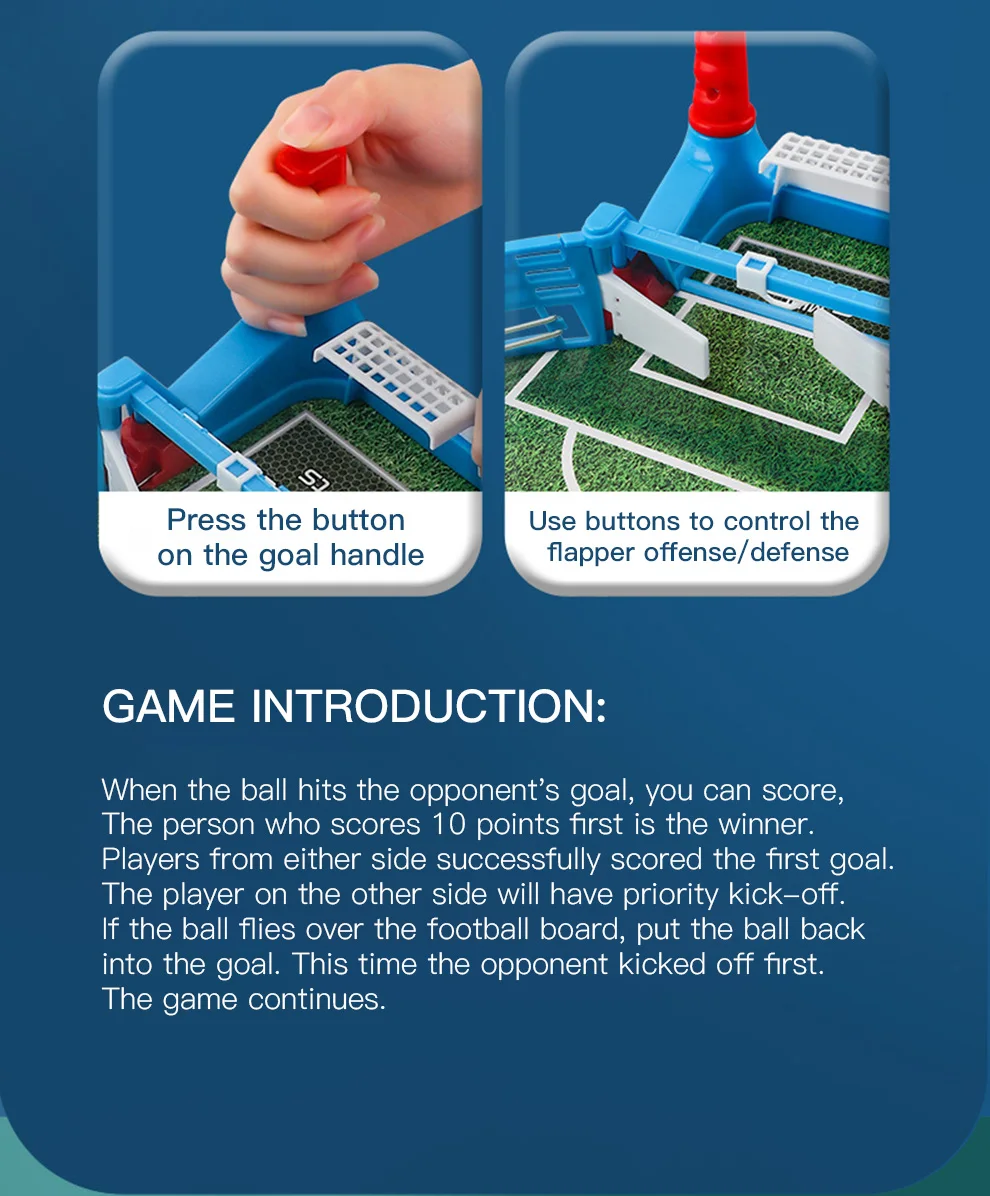 Press the button on the goal handle

Use buttons to control the flapper offense/defense

GAME INTRODUCTION:

When the ball hits the opponent's goal, you can score, The person who scores 10 points first is the winner. Players from either side successfully scored the first goal. The player on the other side will have priority kick-off. If the ball flies over the football board, put the ball back into the goal. This time the opponent kicked off first. The game continues.